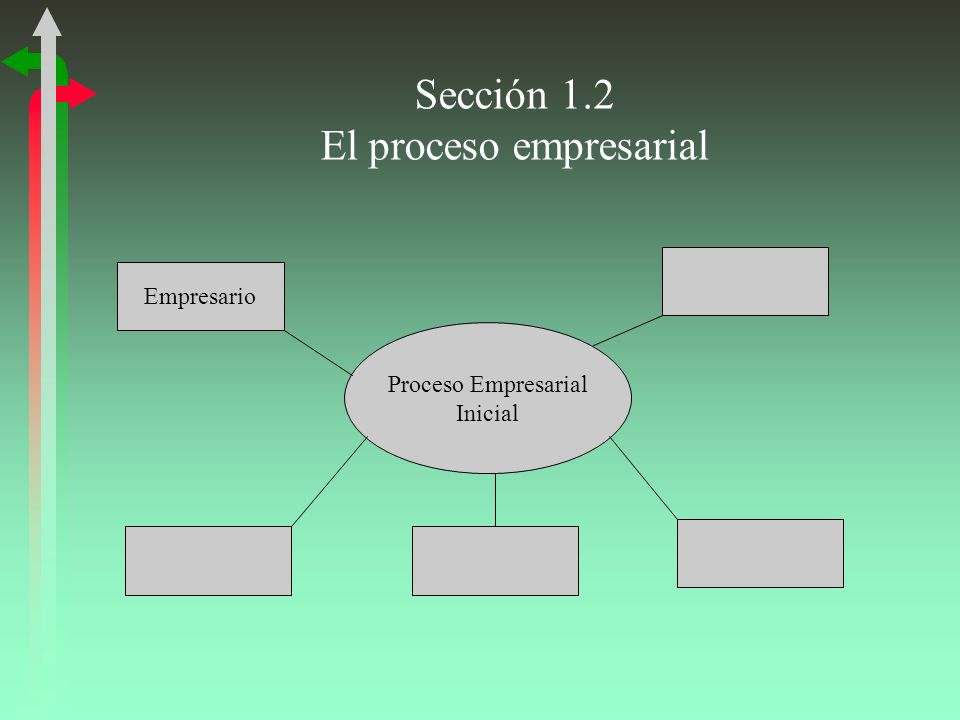 Sección 1.2
El proceso empresarial

Empresario

Proceso Empresarial Inicial